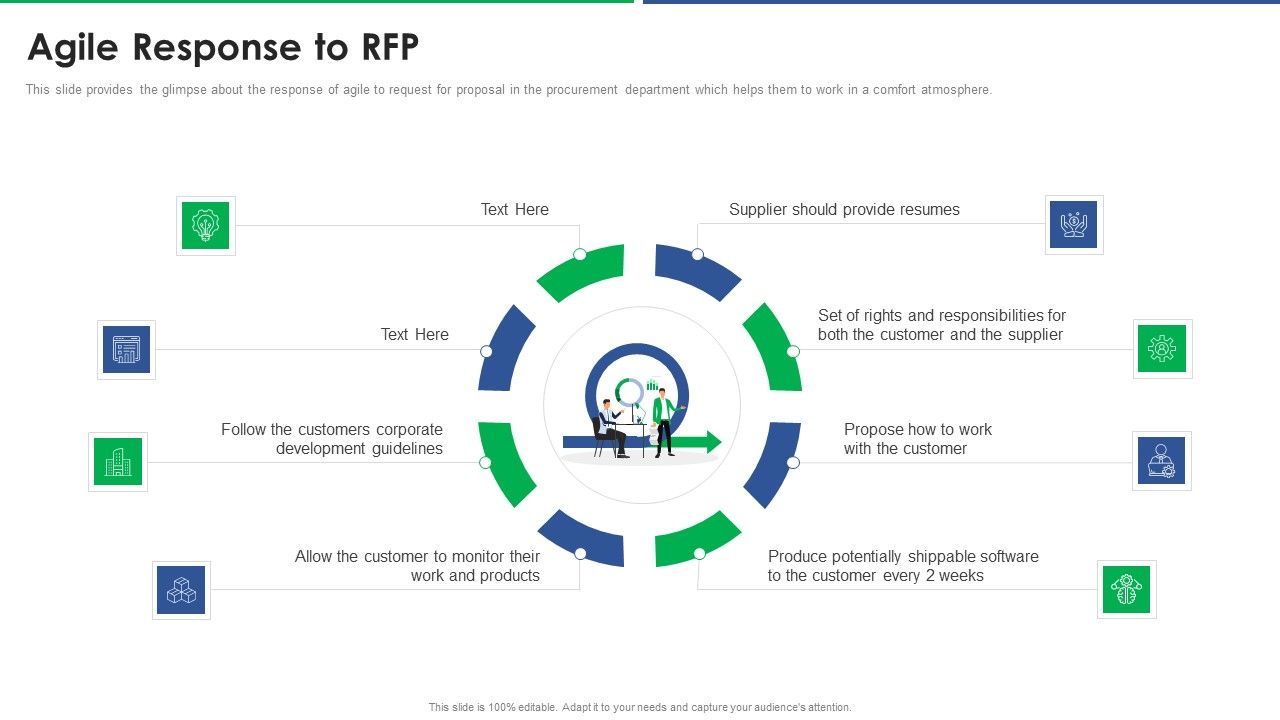 Agile Response to RFP

This slide provides the glimpse about the response of agile to request for proposal in the procurement department which helps them to work in a comfort atmosphere.

Text Here

Text Here

Follow the customers corporate development guidelines

Allow the customer to monitor their work and products

Supplier should provide resumes

Set of rights and responsibilities for both the customer and the supplier

Propose how to work with the customer

Produce potentially shippable software to the customer every 2 weeks

This slide is 100% editable. Adapt it to your needs and capture your audience's attention.